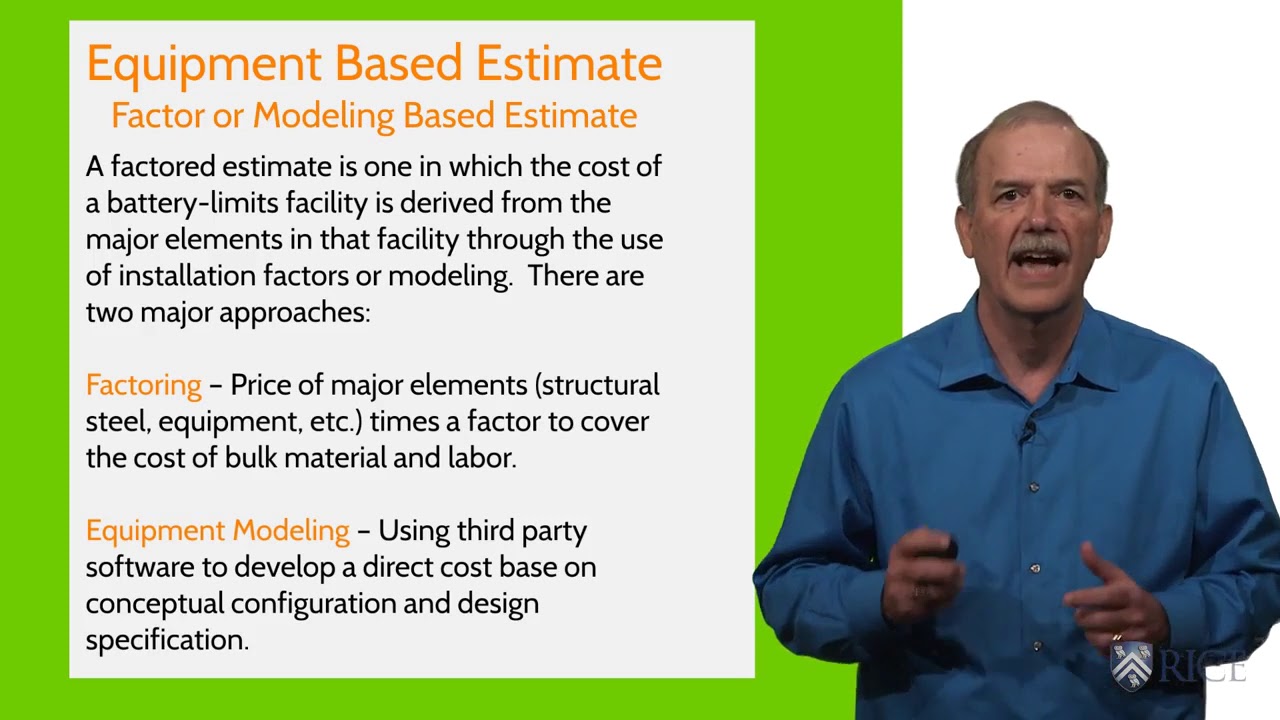 Equipment Based Estimate
Factor or Modeling Based Estimate

A factored estimate is one in which the cost of a battery-limits facility is derived from the major elements in that facility through the use of installation factors or modeling. There are two major approaches:

Factoring – Price of major elements (structural steel, equipment, etc.) times a factor to cover the cost of bulk material and labor.

Equipment Modeling – Using third party software to develop a direct cost base on conceptual configuration and design specification.

RICE